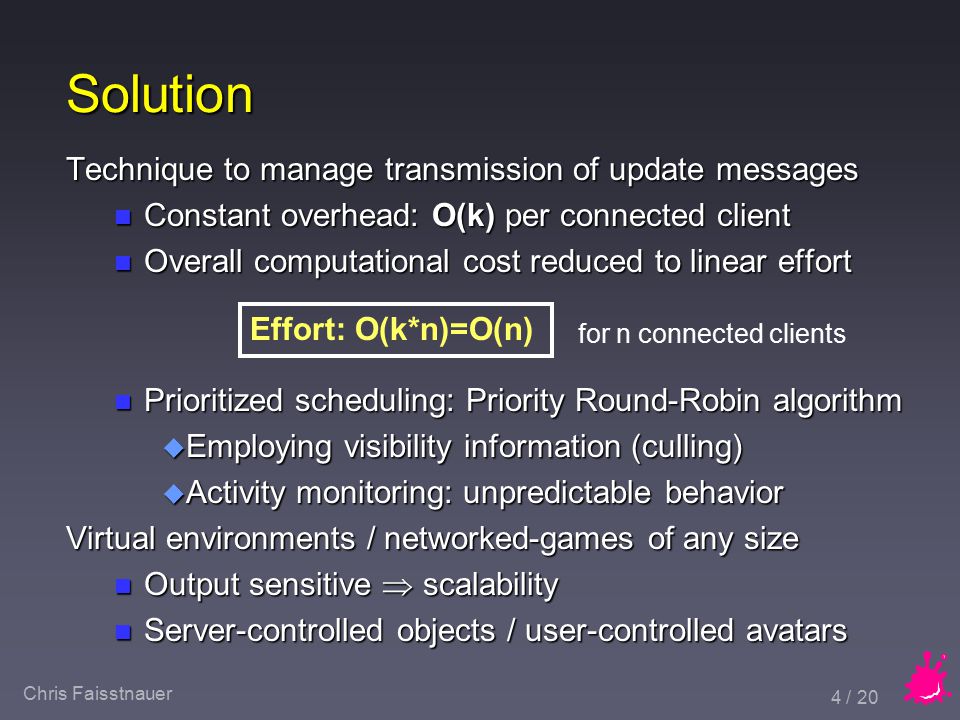 Solution

Technique to manage transmission of update messages

- Constant overhead: O(k) per connected client
- Overall computational cost reduced to linear effort

Effort: O(k*n)=O(n) for n connected clients

- Prioritized scheduling: Priority Round-Robin algorithm
  - Employing visibility information (culling)
  - Activity monitoring: unpredictable behavior

Virtual environments / networked-games of any size

- Output sensitive $\Rightarrow$ scalability
- Server-controlled objects / user-controlled avatars

Chris Faisstnauer

4 / 20